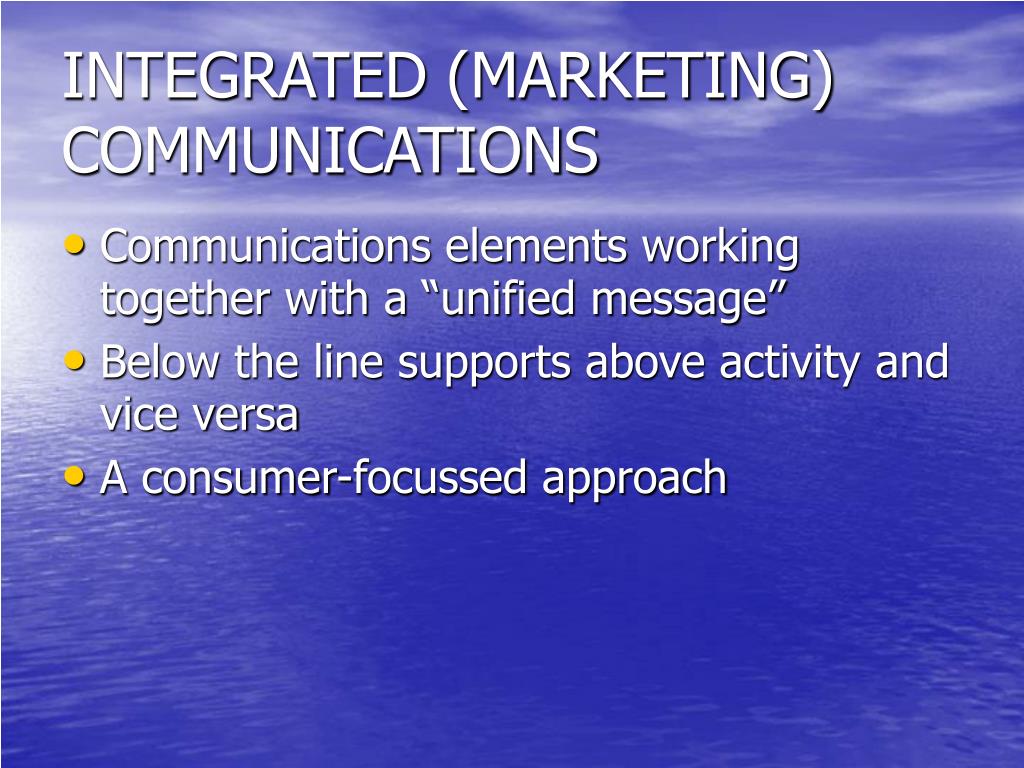 INTEGRATED (MARKETING) COMMUNICATIONS

• Communications elements working together with a “unified message”
• Below the line supports above activity and vice versa
• A consumer-focussed approach